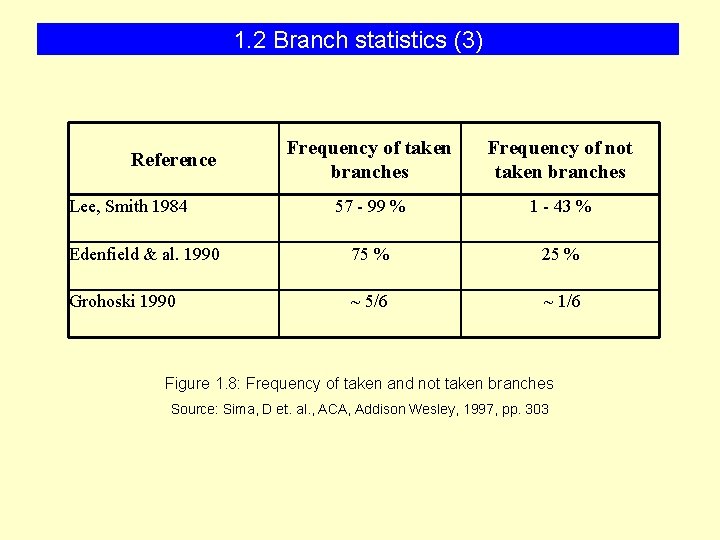 1.2 Branch statistics (3)

| Reference | Frequency of taken branches | Frequency of not taken branches |
|---|---|---|
| Lee, Smith 1984 | 57 - 99 % | 1 - 43 % |
| Edenfield & al. 1990 | 75 % | 25 % |
| Grohoski 1990 | ~ 5/6 | ~ 1/6 |

Figure 1.8: Frequency of taken and not taken branches

Source: Sima, D et. al., ACA, Addison Wesley, 1997, pp. 303